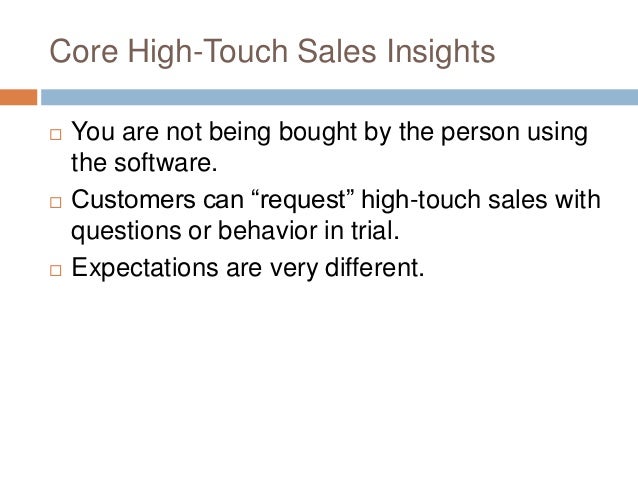 Core High-Touch Sales Insights

□ You are not being bought by the person using the software.
□ Customers can “request” high-touch sales with questions or behavior in trial.
□ Expectations are very different.